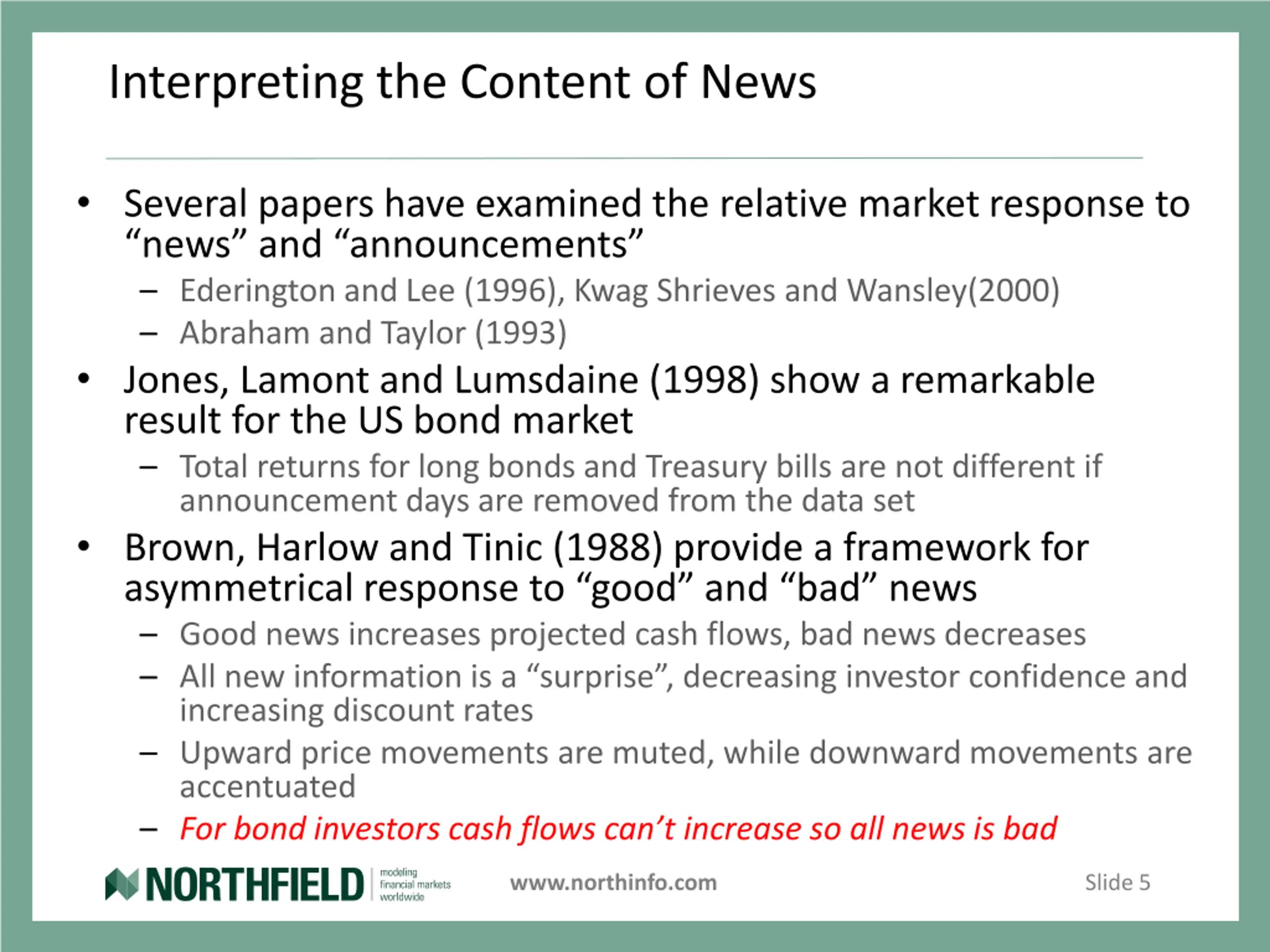 Interpreting the Content of News

• Several papers have examined the relative market response to “news” and “announcements”
 – Ederington and Lee (1996), Kwag Shrieves and Wansley(2000)
 – Abraham and Taylor (1993)
• Jones, Lamont and Lumsdaine (1998) show a remarkable result for the US bond market
 – Total returns for long bonds and Treasury bills are not different if announcement days are removed from the data set
• Brown, Harlow and Tinic (1988) provide a framework for asymmetrical response to “good” and “bad” news
 – Good news increases projected cash flows, bad news decreases
 – All new information is a “surprise”, decreasing investor confidence and increasing discount rates
 – Upward price movements are muted, while downward movements are accentuated
 – For bond investors cash flows can’t increase so all news is bad

NORTHFIELD modeling financial markets worldwide www.northinfo.com Slide 5